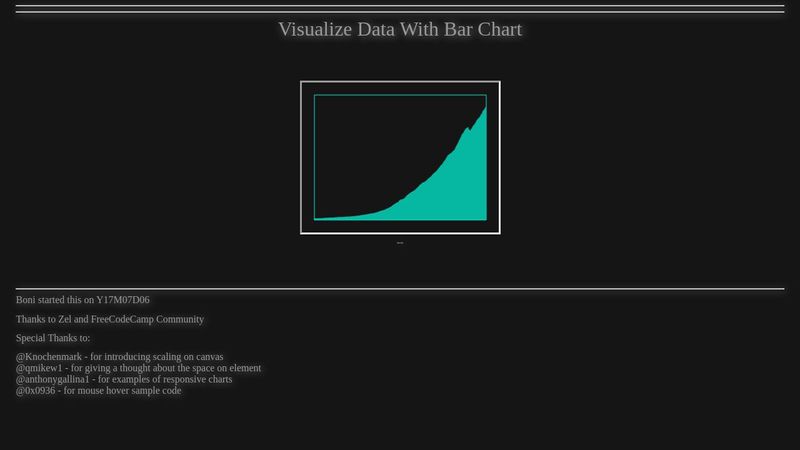 Visualize Data With Bar Chart

Boni started this on Y17M07D06

Thanks to Zel and FreeCodeCamp Community

Special Thanks to:

@Knochenmark - for introducing scaling on canvas
@qmikew1 - for giving a thought about the space on element
@anthonygallina1 - for examples of responsive charts
@0x0936 - for mouse hover sample code